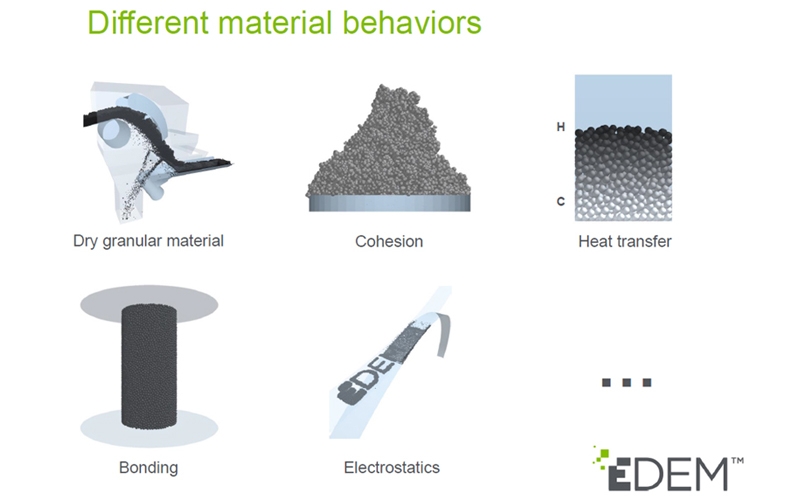 Different material behaviors

Dry granular material

Cohesion

H
C
Heat transfer

Bonding

EDEM
Electrostatics

...

EDEM™